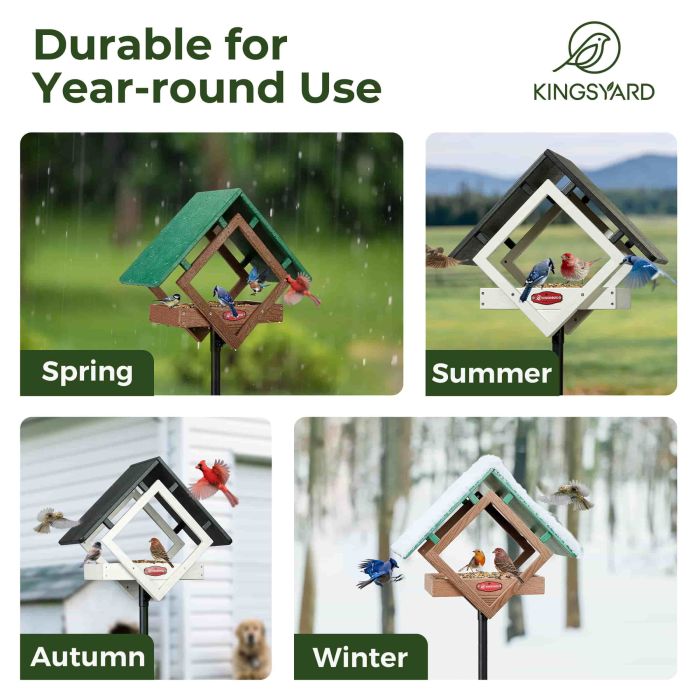 Durable for Year-round Use

KINGSYARD

Spring

Summer

Autumn

Winter